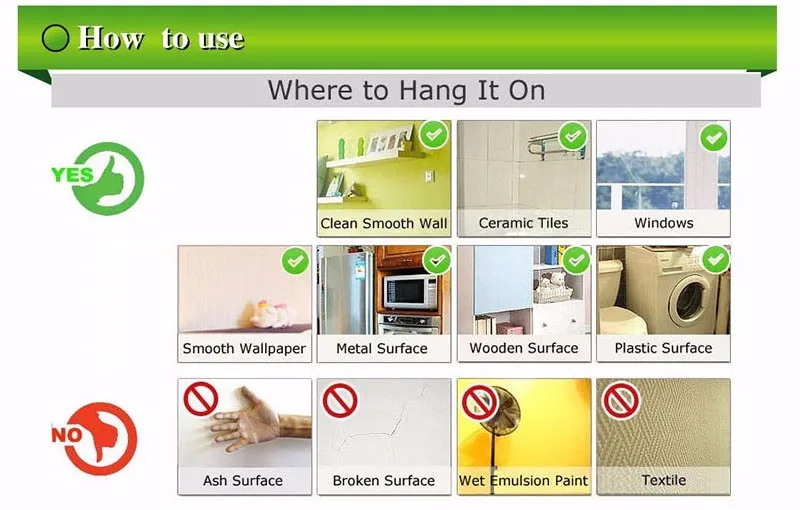 How to use

Where to Hang It On

YES

Clean Smooth Wall

Ceramic Tiles

Windows

Smooth Wallpaper

Metal Surface

Wooden Surface

Plastic Surface

NO

Ash Surface

Broken Surface

Wet Emulsion Paint

Textile